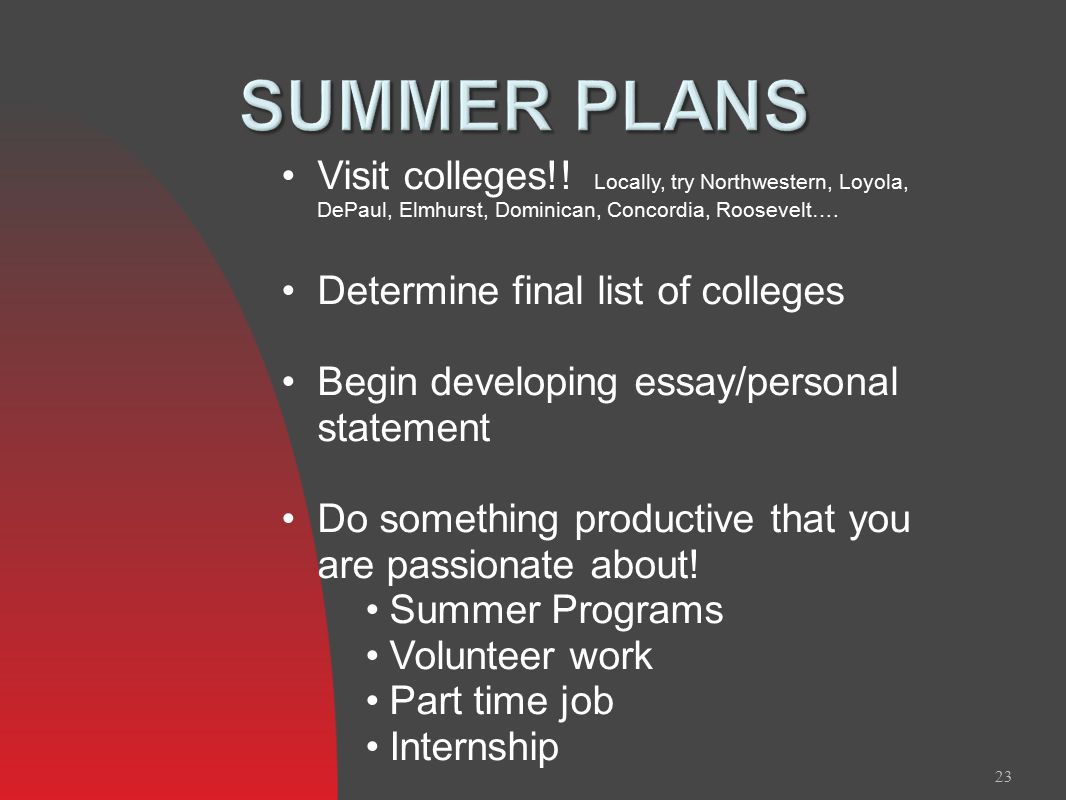 SUMMER PLANS

• Visit colleges!! Locally, try Northwestern, Loyola, DePaul, Elmhurst, Dominican, Concordia, Roosevelt….

• Determine final list of colleges

• Begin developing essay/personal statement

• Do something productive that you are passionate about!
• Summer Programs
• Volunteer work
• Part time job
• Internship

23